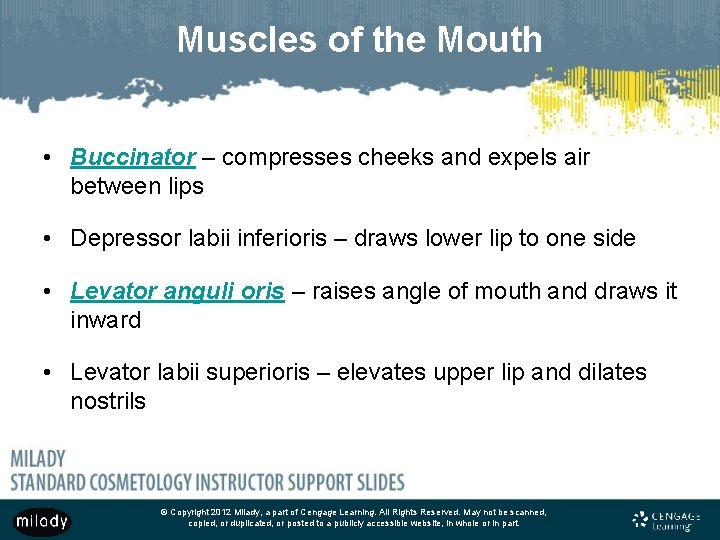 Muscles of the Mouth

• Buccinator – compresses cheeks and expels air between lips

• Depressor labii inferioris – draws lower lip to one side

• Levator anguli oris – raises angle of mouth and draws it inward

• Levator labii superioris – elevates upper lip and dilates nostrils

MILADY
STANDARD COSMETOLOGY INSTRUCTOR SUPPORT SLIDES

milady

© Copyright 2012 Milady, a part of Cengage Learning. All Rights Reserved. May not be scanned, copied, or duplicated, or posted to a publicly accessible website, in whole or in part.

CENGAGE Learning